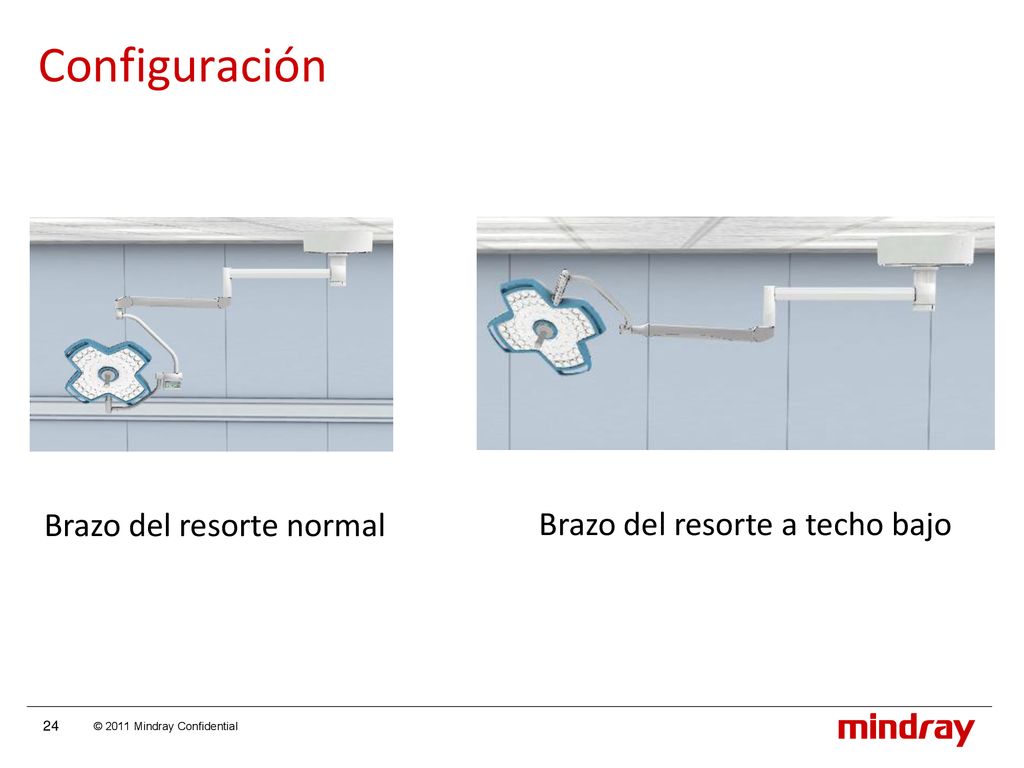 Configuración

Brazo del resorte normal

Brazo del resorte a techo bajo

24 © 2011 Mindray Confidential

mindray